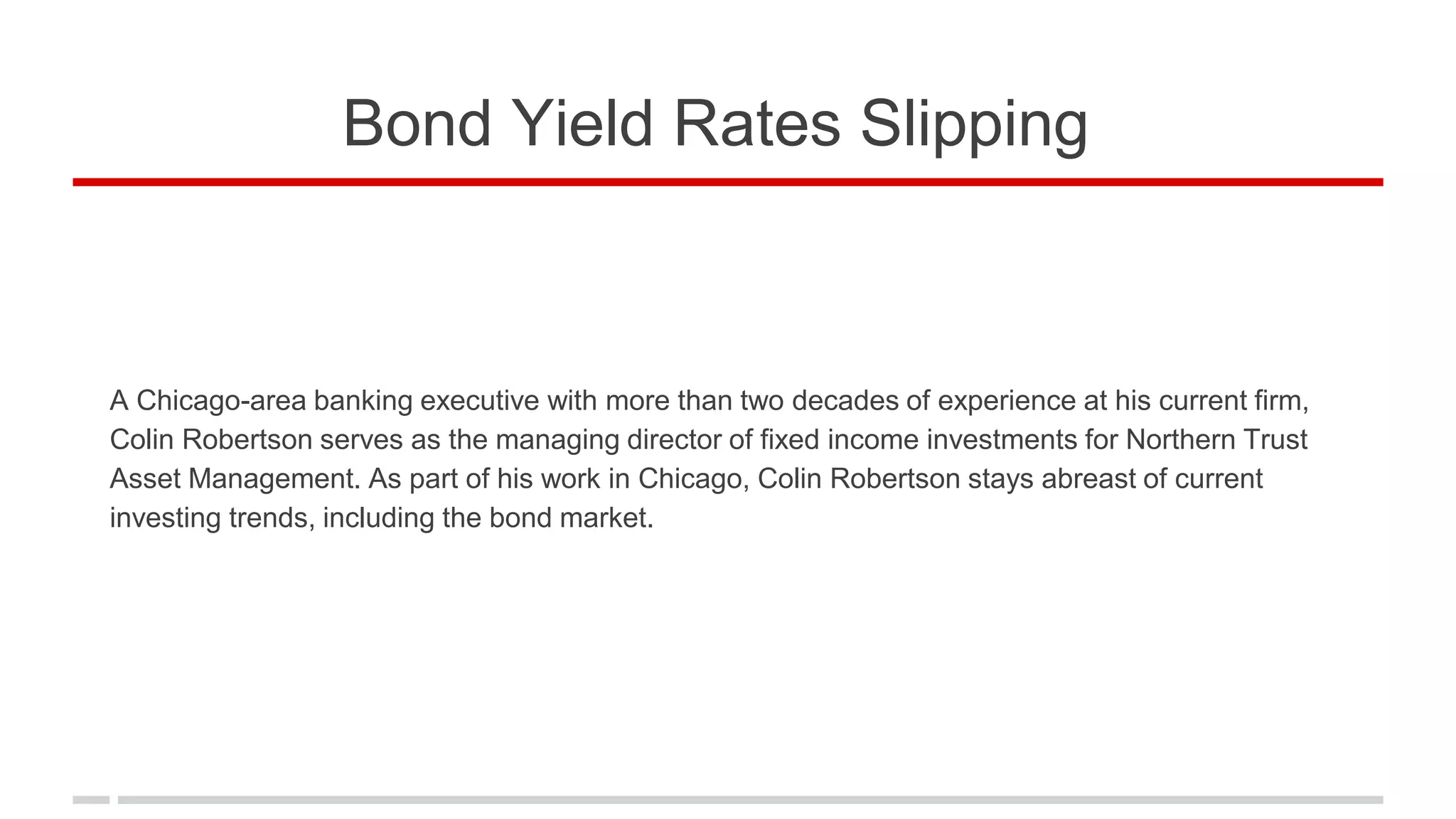 Bond Yield Rates Slipping

A Chicago-area banking executive with more than two decades of experience at his current firm, Colin Robertson serves as the managing director of fixed income investments for Northern Trust Asset Management. As part of his work in Chicago, Colin Robertson stays abreast of current investing trends, including the bond market.